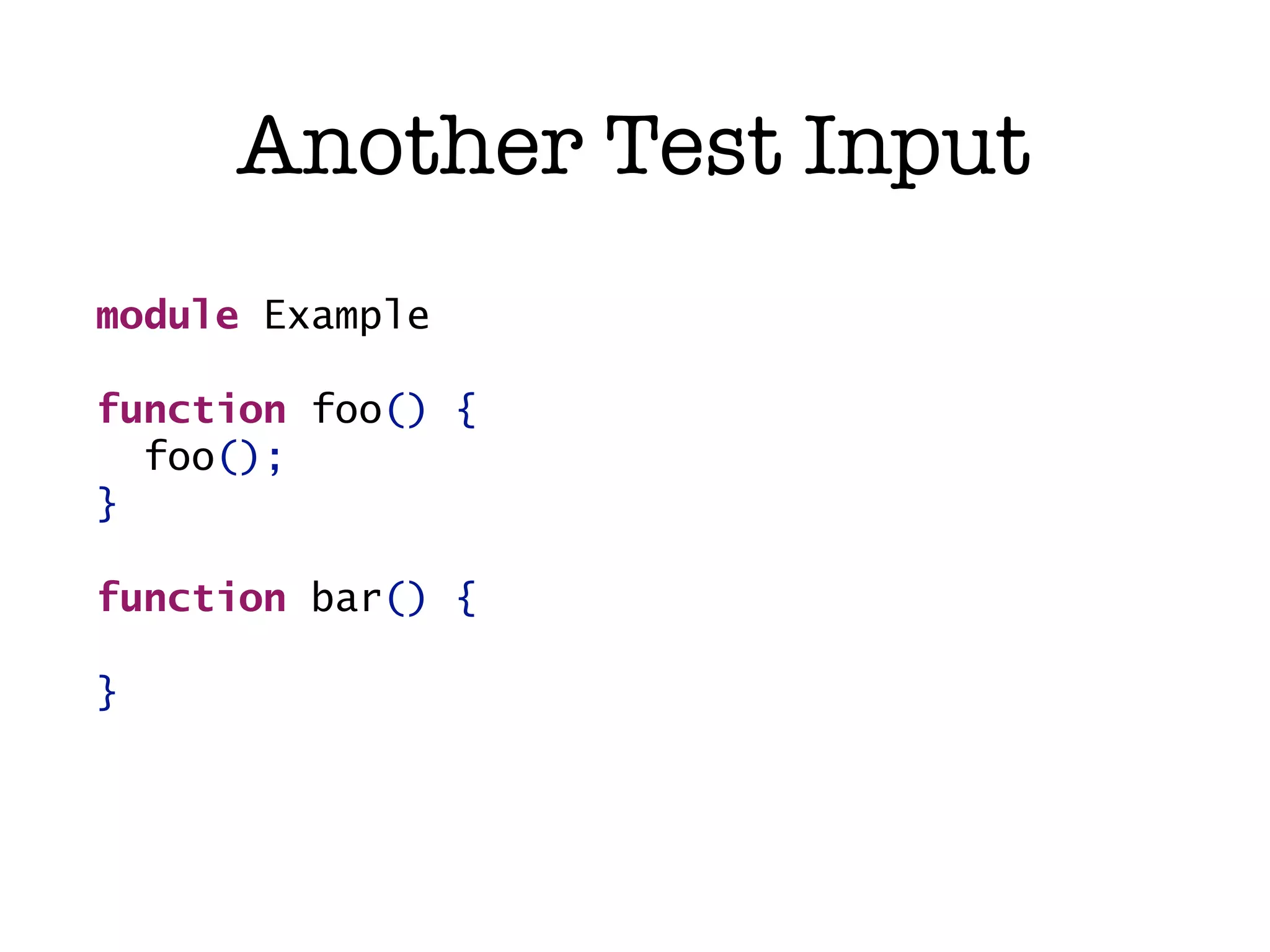 Another Test Input

module Example

function foo() {
  foo();
}

function bar() {

}